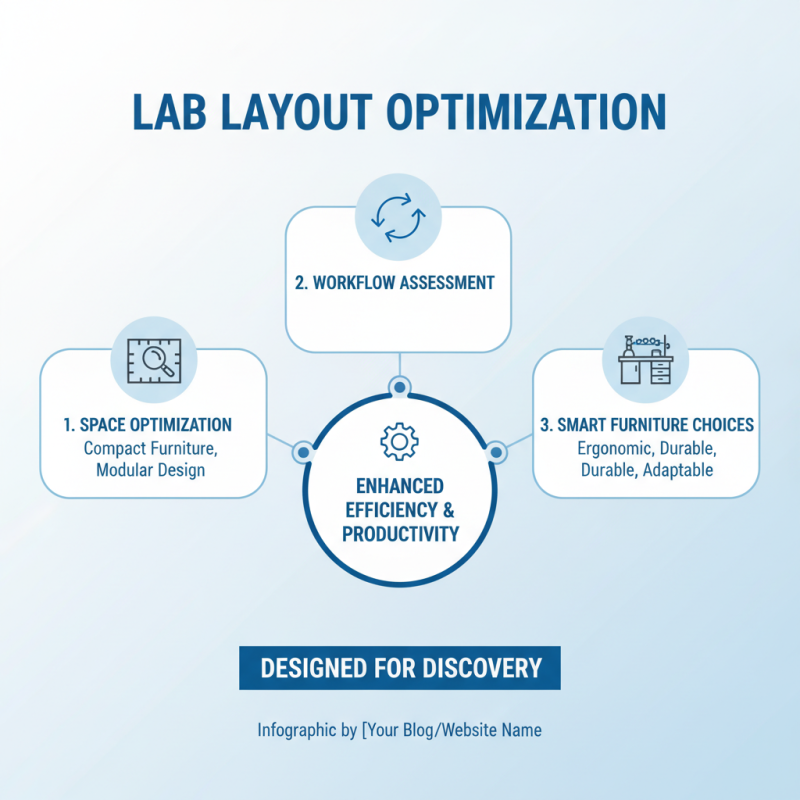 LAB LAYOUT OPTIMIZATION

2. WORKFLOW ASSESSMENT

1. SPACE OPTIMIZATION
Compact Furniture, Modular Design

ENHANCED EFFICIENCY & PRODUCTIVITY

3. SMART FURNITURE CHOICES
Ergonomic, Durable, Durable, Adaptable

DESIGNED FOR DISCOVERY

Infographic by [Your Blog/Website Name